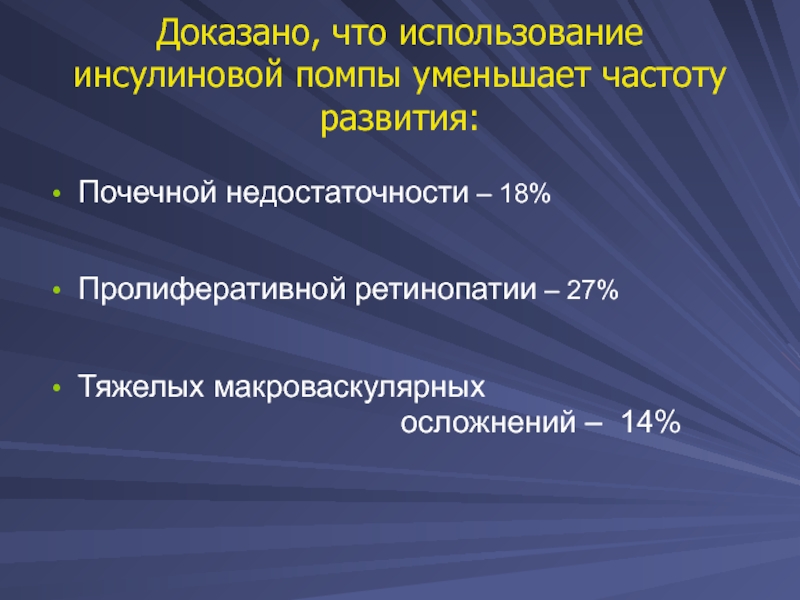 Доказано, что использование инсулиновой помпы уменьшает частоту развития:

• Почечной недостаточности – 18%

• Пролиферативной ретинопатии – 27%

• Тяжелых макроваскулярных осложнений – 14%